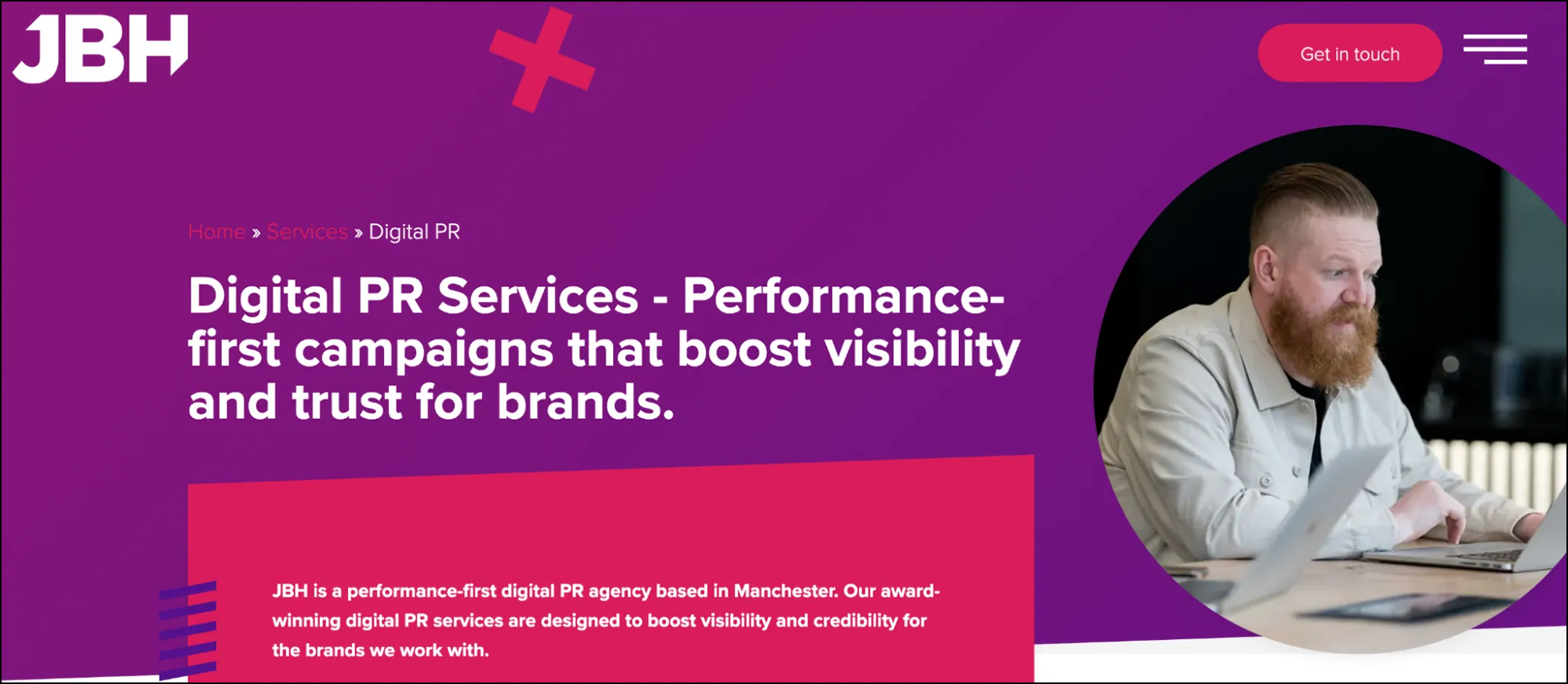 JBH

Get in touch

Home » Services » Digital PR

Digital PR Services - Performance-first campaigns that boost visibility and trust for brands.

JBH is a performance-first digital PR agency based in Manchester. Our award-winning digital PR services are designed to boost visibility and credibility for the brands we work with.